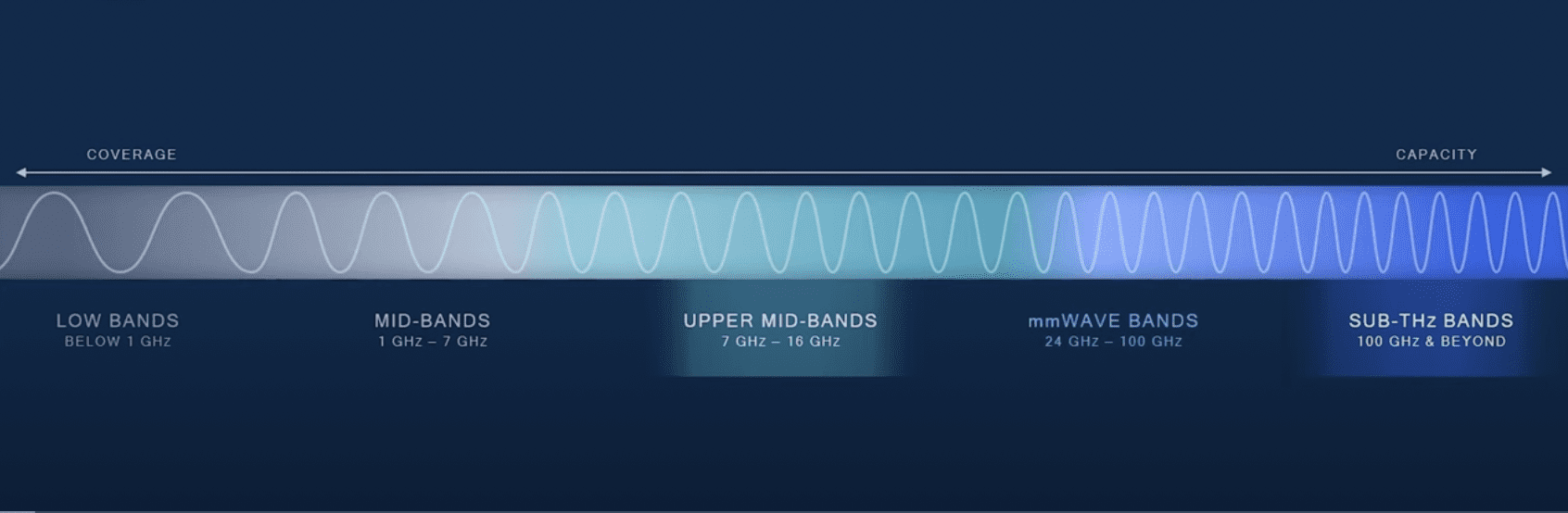 COVERAGE

CAPACITY

LOW BANDS
BELOW 1 GHZ

MID-BANDS
1 GHZ – 7 GHZ

UPPER MID-BANDS
7 GHZ – 16 GHZ

mmWAVE BANDS
24 GHZ – 100 GHZ

SUB-THz BANDS
100 GHZ & BEYOND